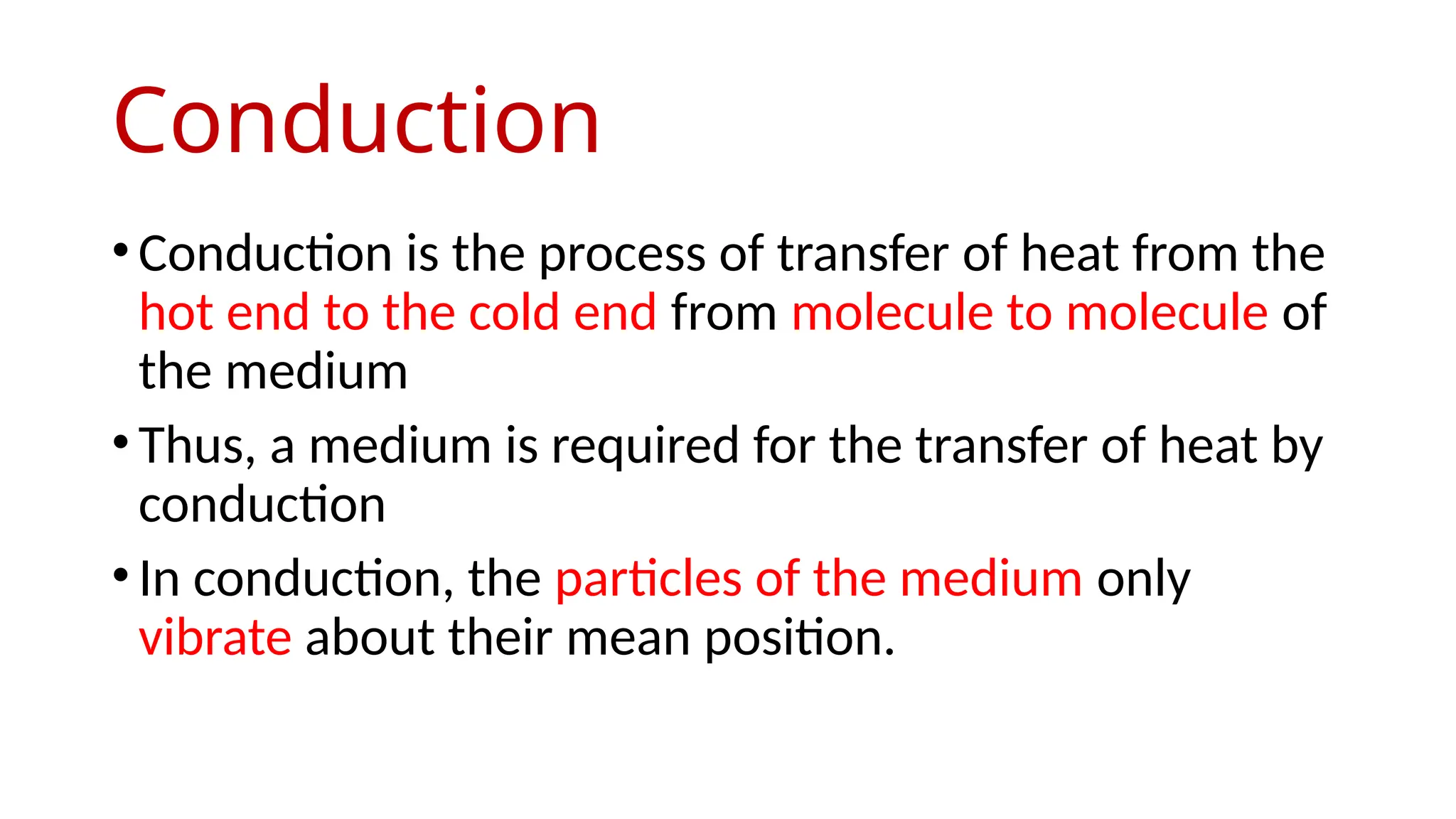 Conduction

• Conduction is the process of transfer of heat from the hot end to the cold end from molecule to molecule of the medium

• Thus, a medium is required for the transfer of heat by conduction

• In conduction, the particles of the medium only vibrate about their mean position.